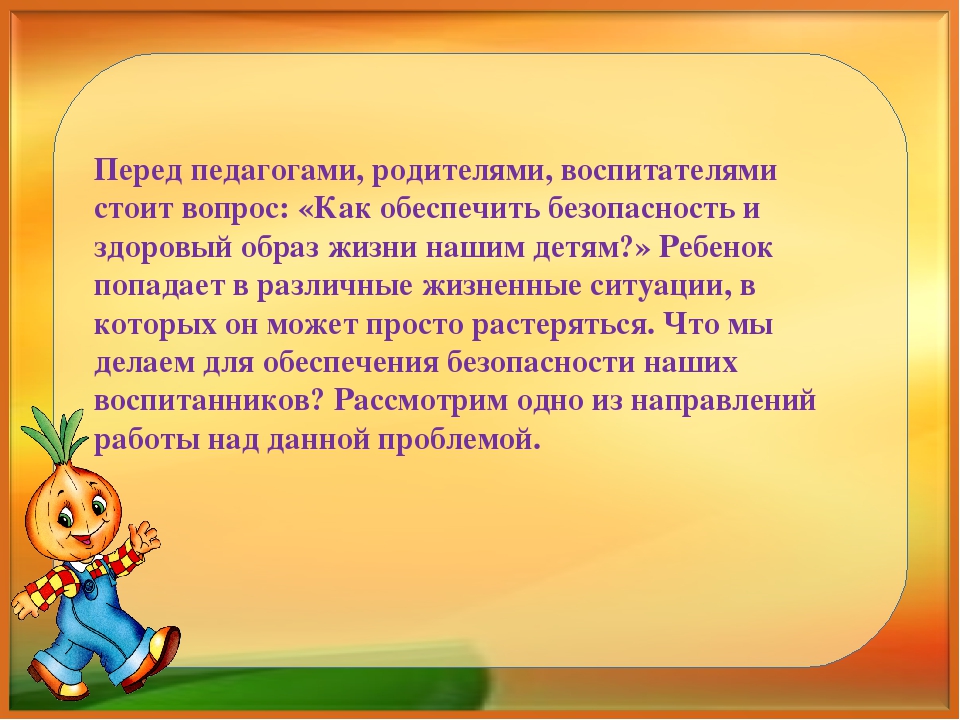 Перед педагогами, родителями, воспитателями стоит вопрос: «Как обеспечить безопасность и здоровый образ жизни нашим детям?» Ребенок попадает в различные жизненные ситуации, в которых он может просто растеряться. Что мы делаем для обеспечения безопасности наших воспитанников? Рассмотрим одно из направлений работы над данной проблемой.